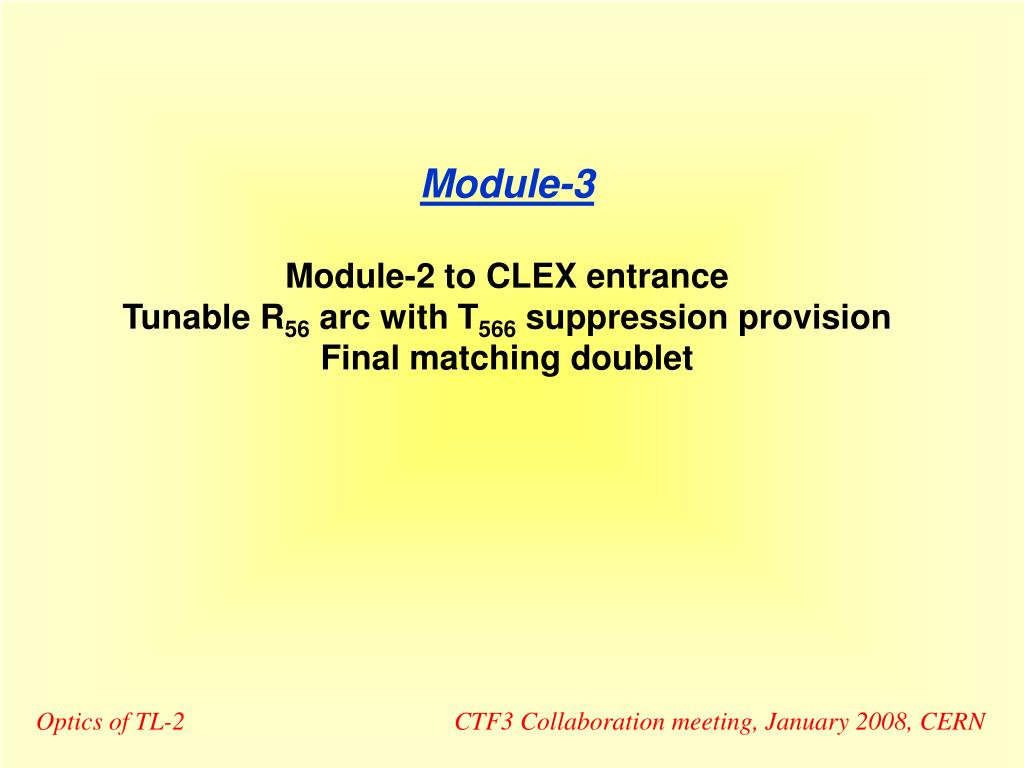 Module-3

Module-2 to CLEX entrance
Tunable $R_{56}$ arc with $T_{566}$ suppression provision
Final matching doublet

Optics of TL-2

CTF3 Collaboration meeting, January 2008, CERN